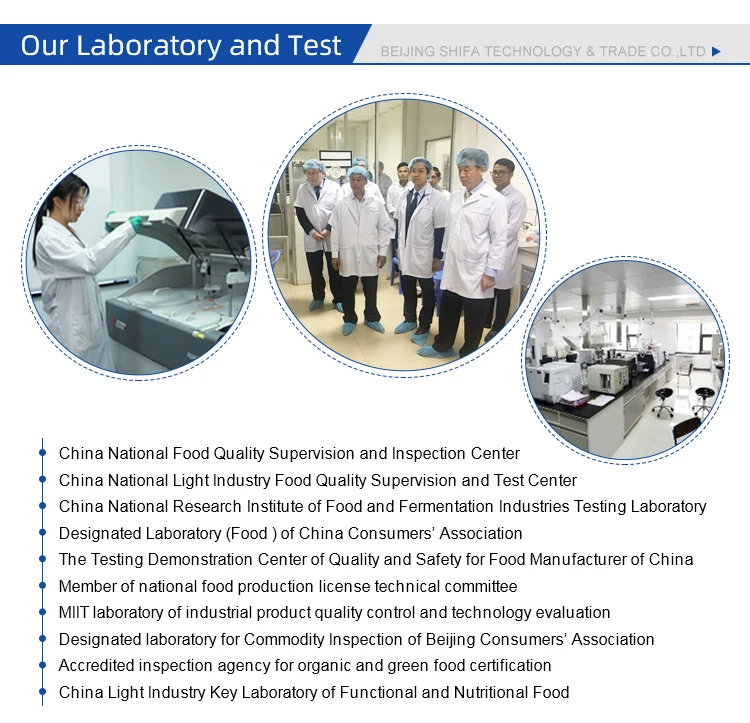 Our Laboratory and Test

BEIJING SHIFA TECHNOLOGY & TRADE CO.,LTD ▶

China National Food Quality Supervision and Inspection Center
China National Light Industry Food Quality Supervision and Test Center
China National Research Institute of Food and Fermentation Industries Testing Laboratory
Designated Laboratory (Food ) of China Consumers' Association
The Testing Demonstration Center of Quality and Safety for Food Manufacturer of China
Member of national food production license technical committee
MIIT laboratory of industrial product quality control and technology evaluation
Designated laboratory for Commodity Inspection of Beijing Consumers' Association
Accredited inspection agency for organic and green food certification
China Light Industry Key Laboratory of Functional and Nutritional Food